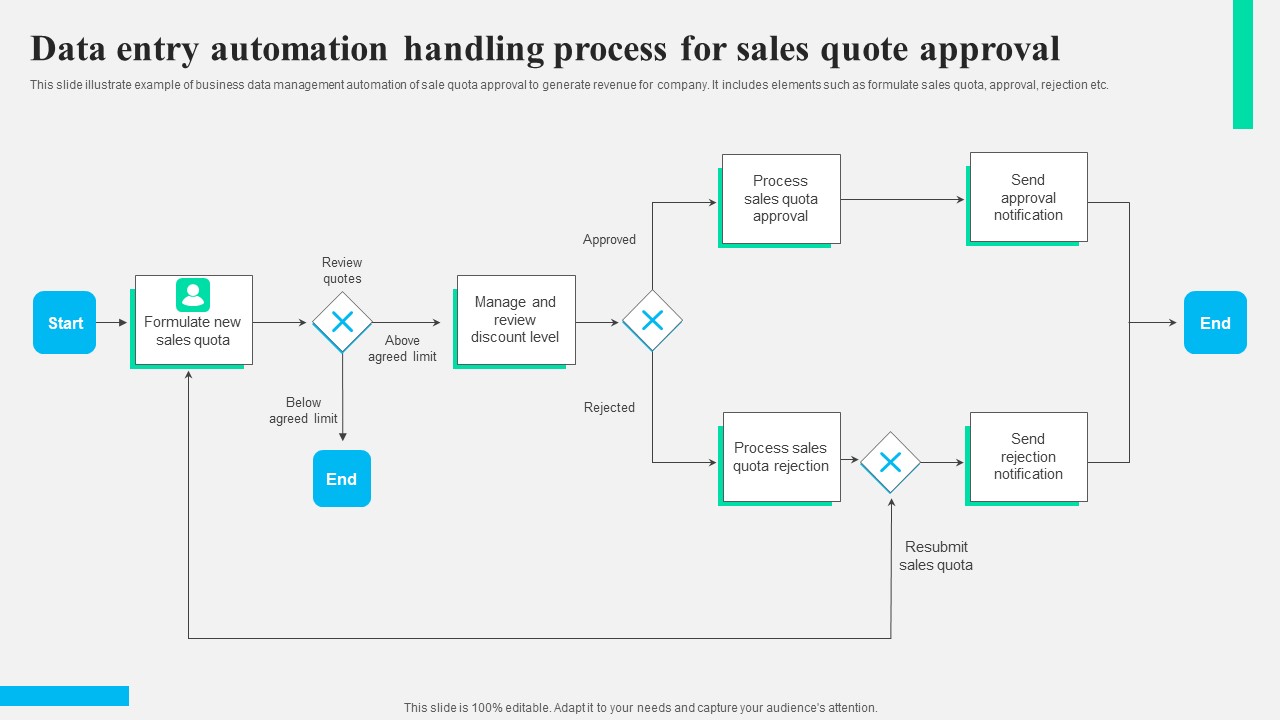 Data entry automation handling process for sales quote approval

This slide illustrate example of business data management automation of sale quota approval to generate revenue for company. It includes elements such as formulate sales quota, approval, rejection etc.

Start

Formulate new sales quota

Review quotes

Above agreed limit

Below agreed limit

End

Manage and review discount level

Approved

Rejected

Process sales quota approval

Send approval notification

Process sales quota rejection

Send rejection notification

Resubmit sales quota

End

This slide is 100% editable. Adapt it to your needs and capture your audience's attention.